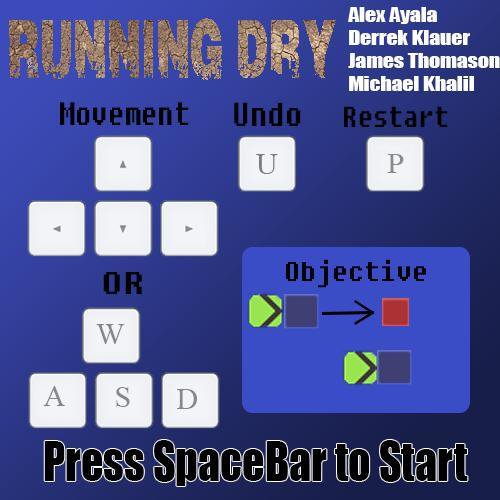 RUNNING DRY

Alex Ayala
Derrek Klauer
James Thomason
Michael Khalil

Movement

▲

◄ ▼ ►

OR

W

A S D

Undo

U

Restart

P

Objective

Press SpaceBar to Start